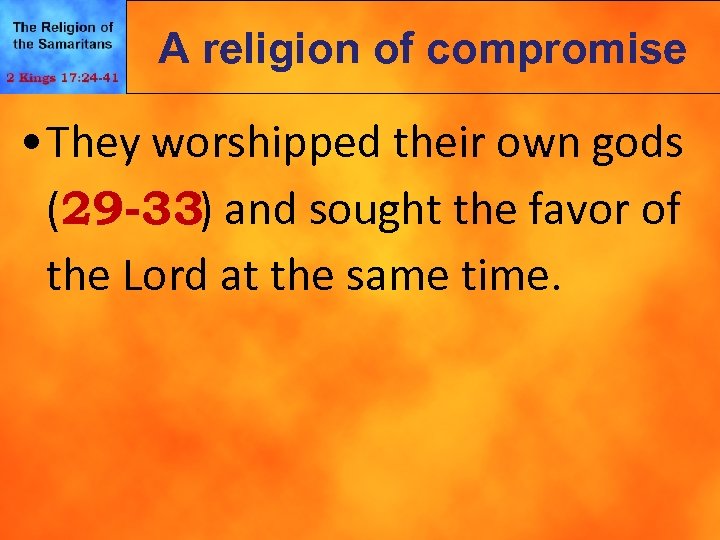 The Religion of the Samaritans

2 Kings 17:24-41

A religion of compromise

• They worshipped their own gods (29-33) and sought the favor of the Lord at the same time.